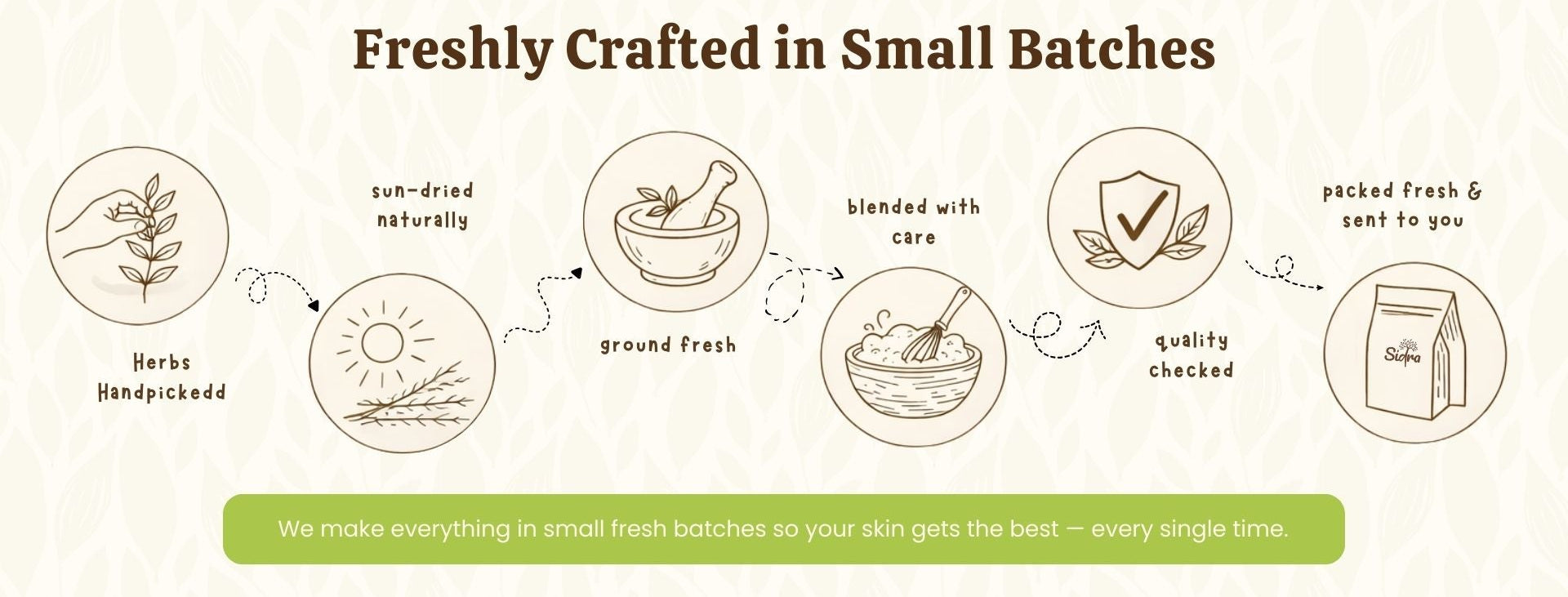 Freshly Crafted in Small Batches

Herbs Handpickedd

sun-dried naturally

ground fresh

blended with care

quality checked

packed fresh & sent to you

Sidra

We make everything in small fresh batches so your skin gets the best — every single time.